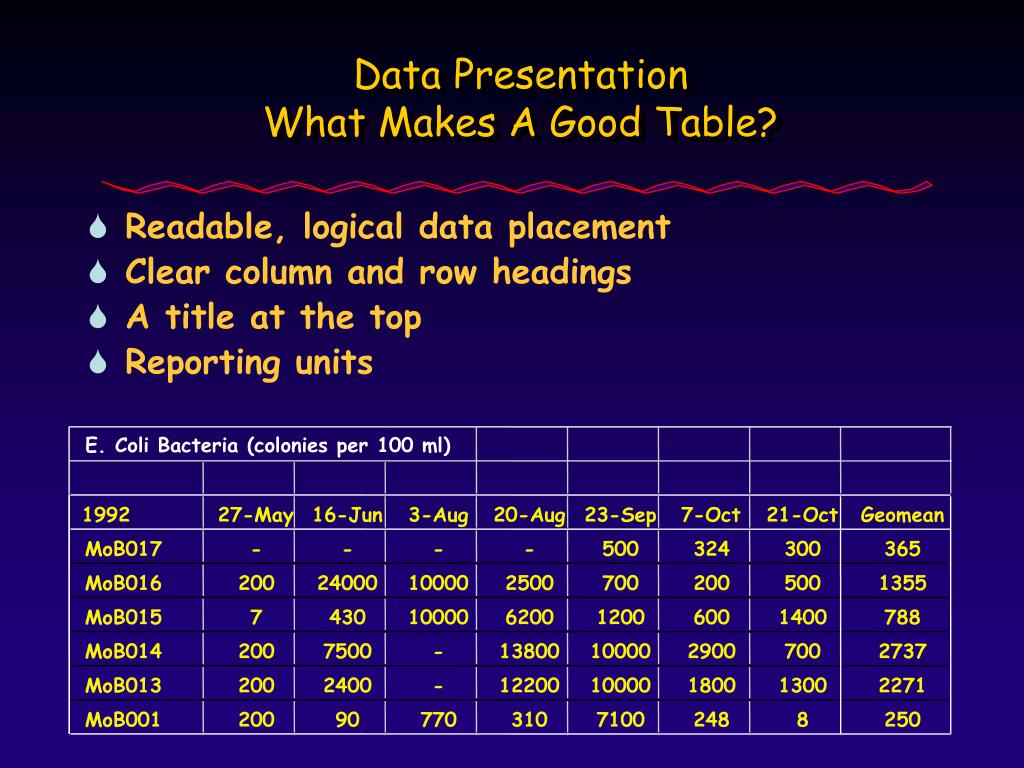 Data Presentation
What Makes A Good Table?

Readable, logical data placement
Clear column and row headings
A title at the top
Reporting units

E. Coli Bacteria (colonies per 100 ml)

| 1992 | 27-May | 16-Jun | 3-Aug | 20-Aug | 23-Sep | 7-Oct | 21-Oct | Geomean |
|---|---|---|---|---|---|---|---|---|
| MoB017 | - | - | - | - | 500 | 324 | 300 | 365 |
| MoB016 | 200 | 24000 | 10000 | 2500 | 700 | 200 | 500 | 1355 |
| MoB015 | 7 | 430 | 10000 | 6200 | 1200 | 600 | 1400 | 788 |
| MoB014 | 200 | 7500 | - | 13800 | 10000 | 2900 | 700 | 2737 |
| MoB013 | 200 | 2400 | - | 12200 | 10000 | 1800 | 1300 | 2271 |
| MoB001 | 200 | 90 | 770 | 310 | 7100 | 248 | 8 | 250 |